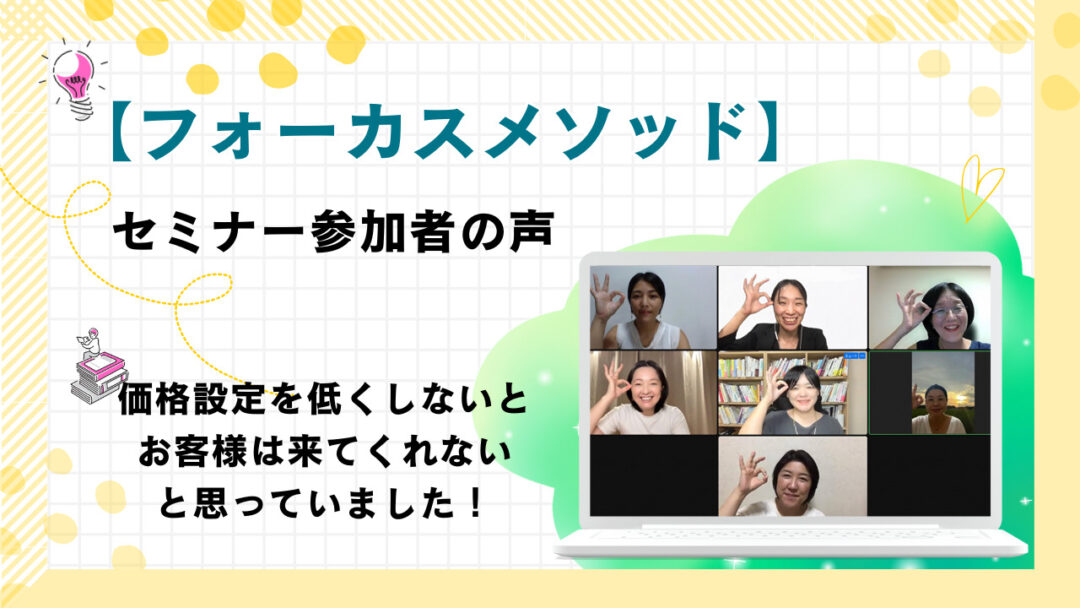 【フォーカスメソッド】

セミナー参加者の声

価格設定を低くしないと
お客様は来てくれない
と思っていました！